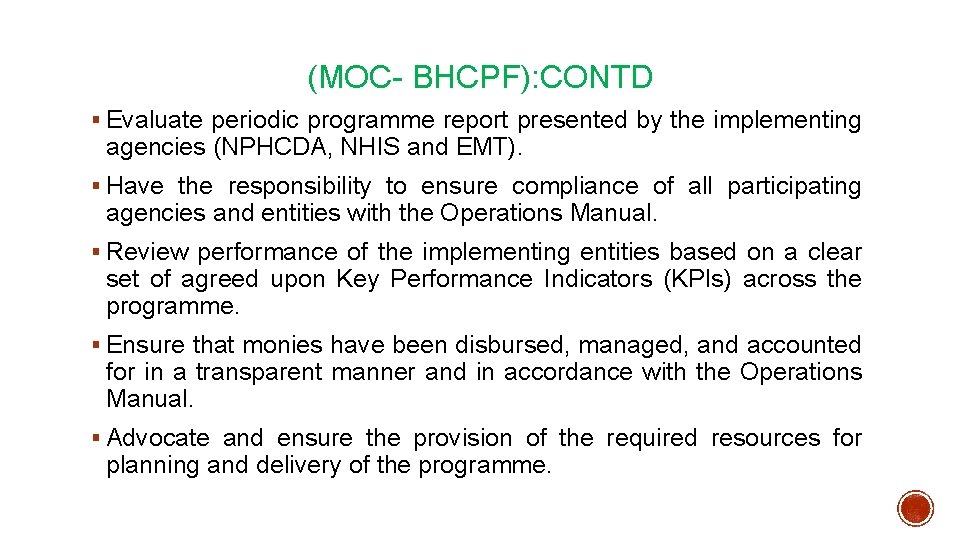 (MOC- BHCPF):CONTD

▪ Evaluate periodic programme report presented by the implementing agencies (NPHCDA, NHIS and EMT).

▪ Have the responsibility to ensure compliance of all participating agencies and entities with the Operations Manual.

▪ Review performance of the implementing entities based on a clear set of agreed upon Key Performance Indicators (KPIs) across the programme.

▪ Ensure that monies have been disbursed, managed, and accounted for in a transparent manner and in accordance with the Operations Manual.

▪ Advocate and ensure the provision of the required resources for planning and delivery of the programme.